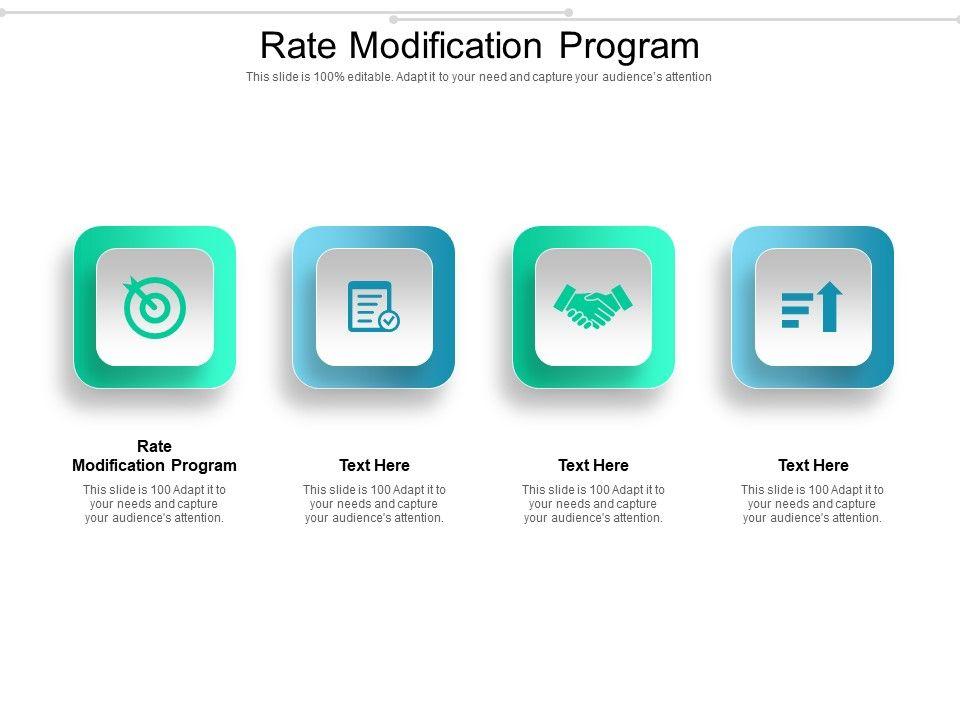 Rate Modification Program

This slide is 100% editable. Adapt it to your need and capture your audience's attention

Rate Modification Program

This slide is 100 Adapt it to your needs and capture your audience's attention.

Text Here

This slide is 100 Adapt it to your needs and capture your audience's attention.

Text Here

This slide is 100 Adapt it to your needs and capture your audience's attention.

Text Here

This slide is 100 Adapt it to your needs and capture your audience's attention.